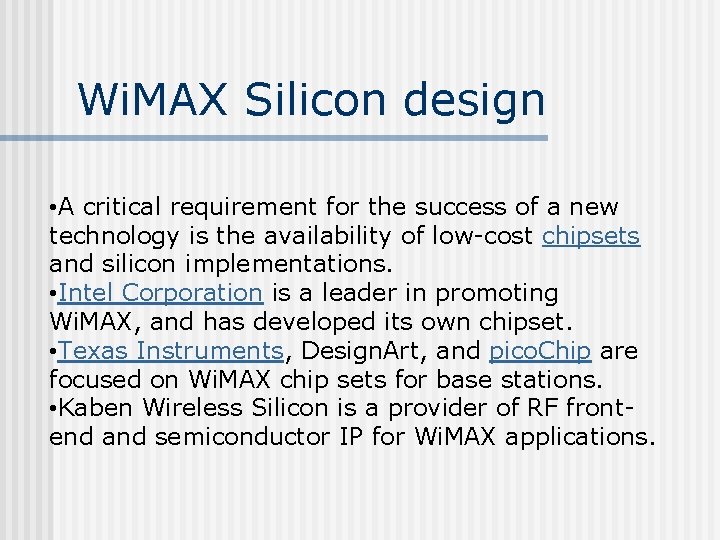 WiMAX Silicon design

•A critical requirement for the success of a new technology is the availability of low-cost chipsets and silicon implementations.
•Intel Corporation is a leader in promoting WiMAX, and has developed its own chipset.
•Texas Instruments, DesignArt, and picoChip are focused on WiMAX chip sets for base stations.
•Kaben Wireless Silicon is a provider of RF front-end and semiconductor IP for WiMAX applications.